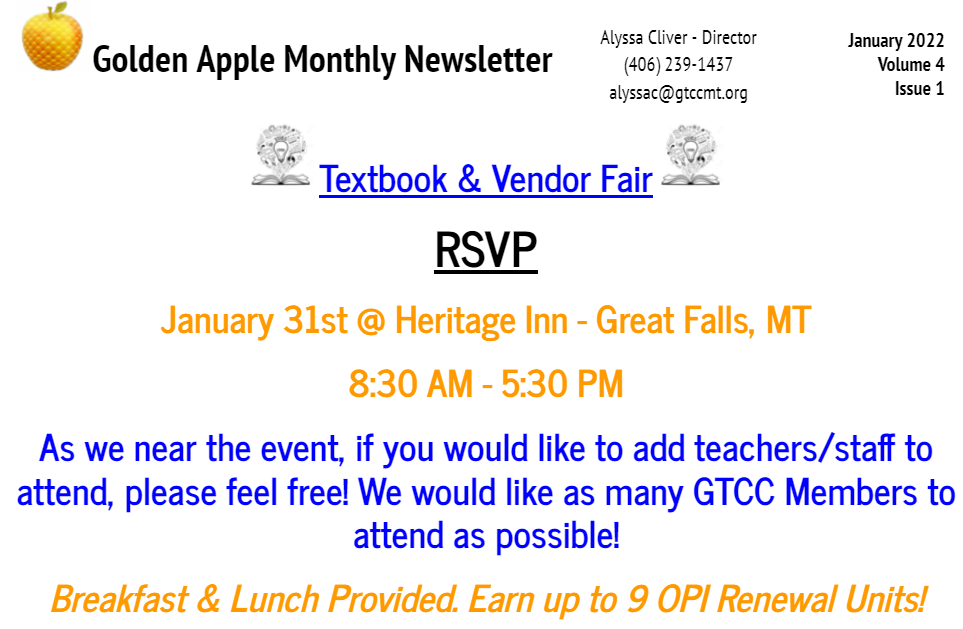 Golden Apple Monthly Newsletter

Alyssa Cliver - Director
(406) 239-1437
alyssac@gtccmt.org

January 2022
Volume 4
Issue 1

Textbook & Vendor Fair

RSVP

January 31st @ Heritage Inn - Great Falls, MT

8:30 AM - 5:30 PM

As we near the event, if you would like to add teachers/staff to attend, please feel free! We would like as many GTCC Members to attend as possible!

Breakfast & Lunch Provided. Earn up to 9 OPI Renewal Units!